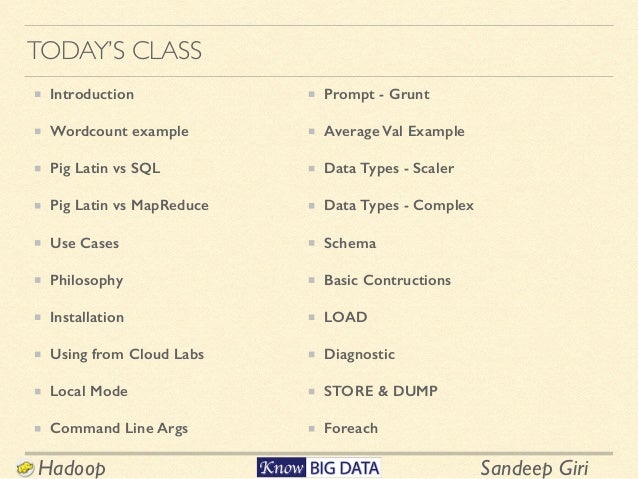 TODAY'S CLASS

- Introduction
- Wordcount example
- Pig Latin vs SQL
- Pig Latin vs MapReduce
- Use Cases
- Philosophy
- Installation
- Using from Cloud Labs
- Local Mode
- Command Line Args

- Prompt - Grunt
- Average Val Example
- Data Types - Scaler
- Data Types - Complex
- Schema
- Basic Contructions
- LOAD
- Diagnostic
- STORE & DUMP
- Foreach

Hadoop
Know BIG DATA
Sandeep Giri